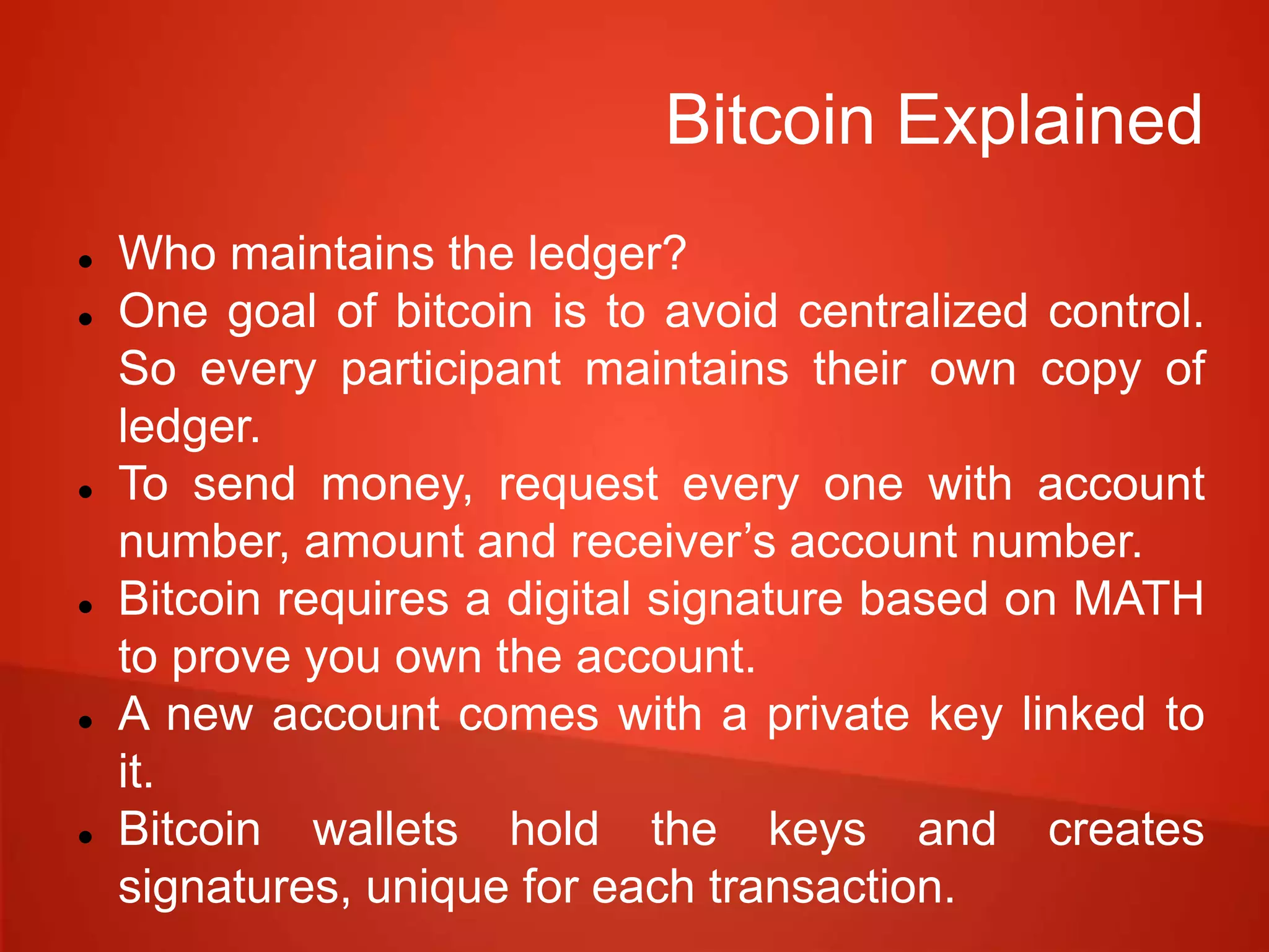 Bitcoin Explained

- Who maintains the ledger?
- One goal of bitcoin is to avoid centralized control. So every participant maintains their own copy of ledger.
- To send money, request every one with account number, amount and receiver’s account number.
- Bitcoin requires a digital signature based on MATH to prove you own the account.
- A new account comes with a private key linked to it.
- Bitcoin wallets hold the keys and creates signatures, unique for each transaction.